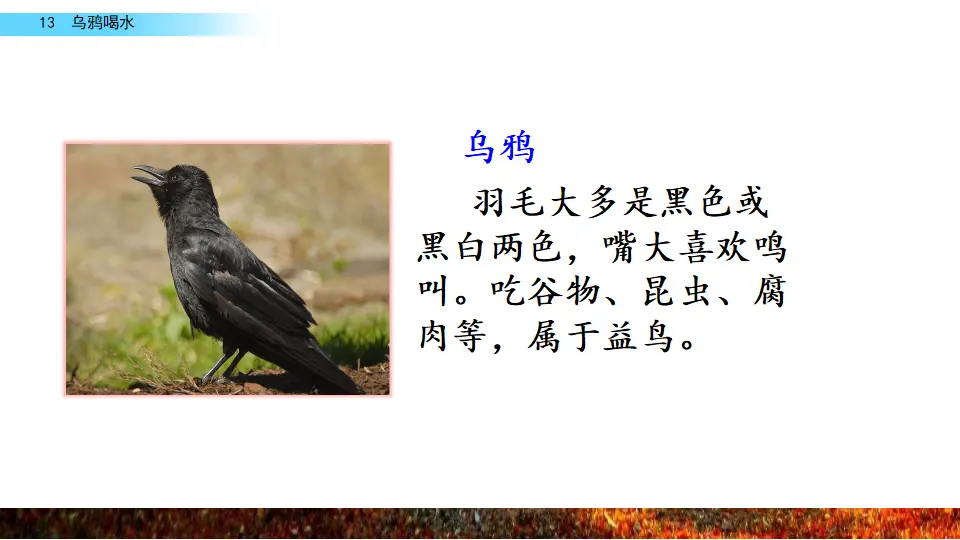 13 乌鸦喝水

乌鸦

羽毛大多是黑色或黑白两色，嘴大喜欢鸣叫。吃谷物、昆虫、腐肉等，属于益鸟。